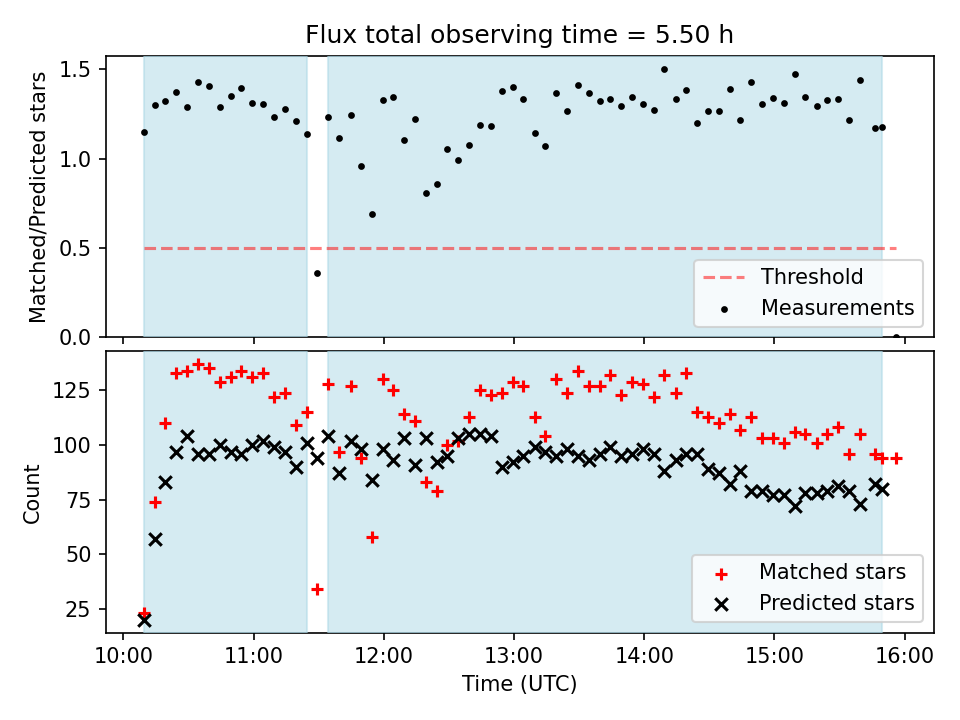 Flux total observing time = 5.50 h

Matched/Predicted stars

1.5
1.0
0.5
0.0

Threshold
Measurements

Count

125
100
75
50
25

Matched stars
Predicted stars

10:00
11:00
12:00
13:00
14:00
15:00
16:00
Time (UTC)